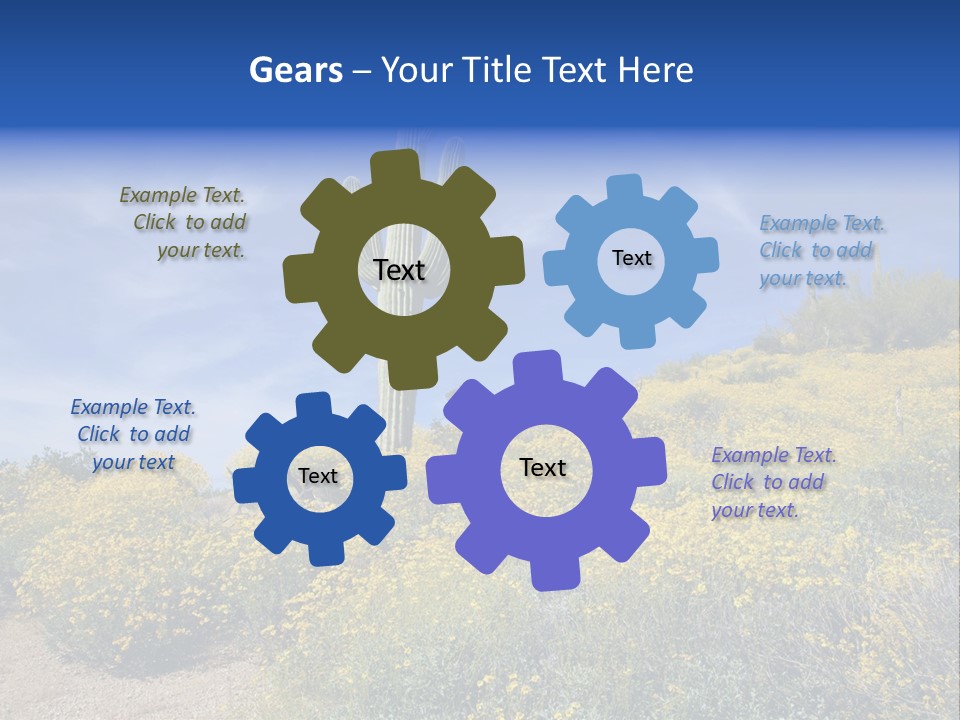 Gears – Your Title Text Here

Example Text. Click to add your text.

Text

Text

Example Text. Click to add your text.

Example Text. Click to add your text

Text

Text

Example Text. Click to add your text.